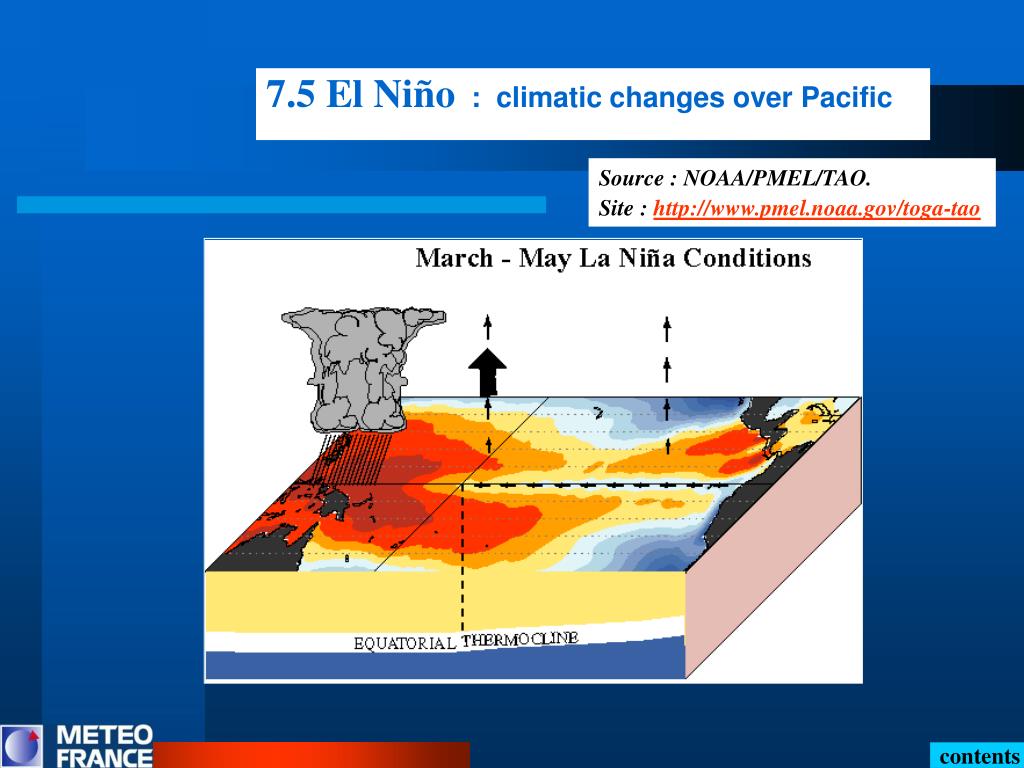 7.5 El Niño : climatic changes over Pacific

Source : NOAA/PMEL/TAO.
Site : http://www.pmel.noaa.gov/toga-tao

March - May La Niña Conditions

EQUATORIAL THERMOCLINE

METEO FRANCE

contents